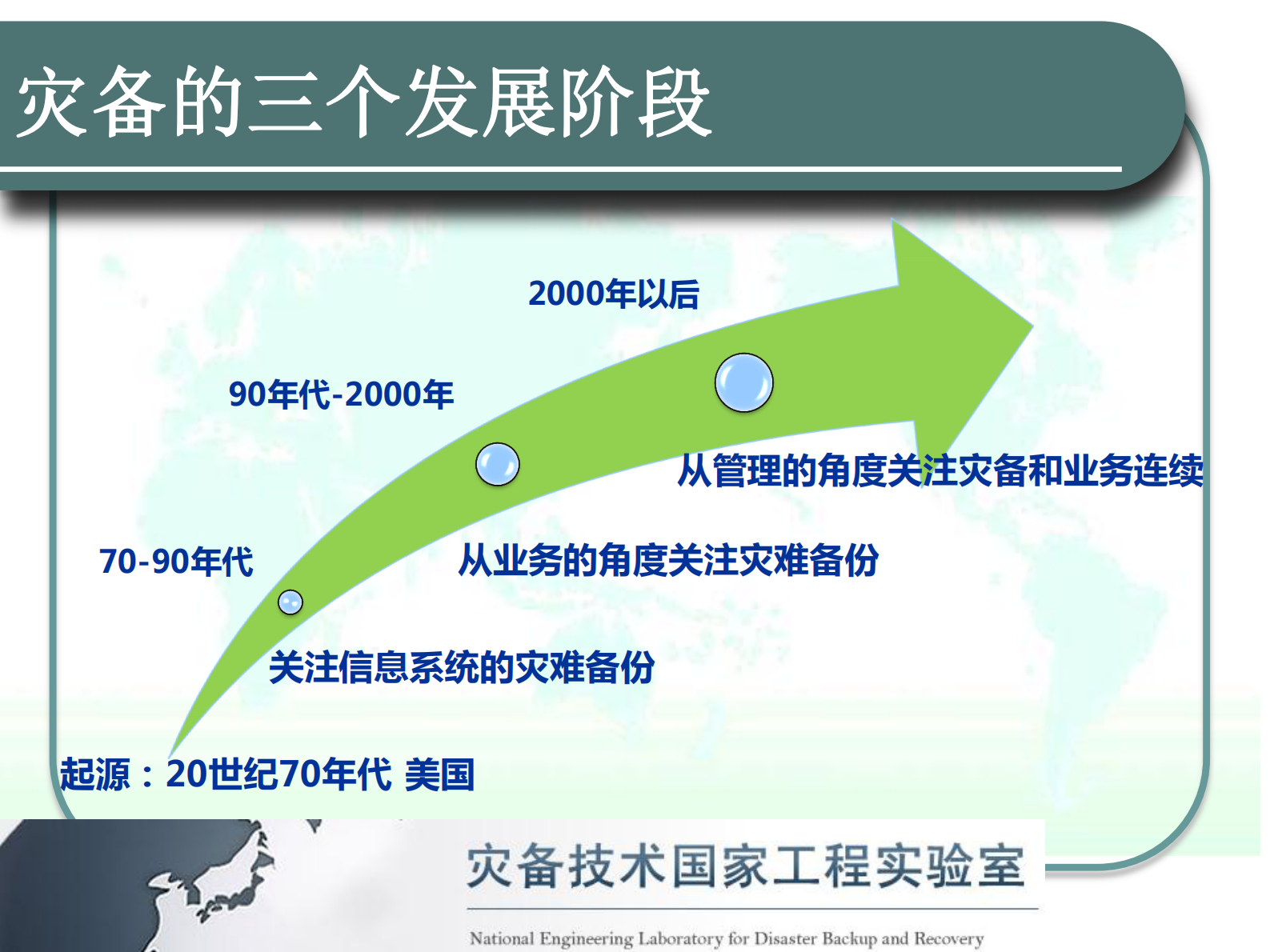 灾备的三个发展阶段

2000年以后

90年代-2000年

从管理的角度关注灾备和业务连续

70-90年代

从业务的角度关注灾难备份

关注信息系统的灾难备份

起源：20世纪70年代 美国

灾备技术国家工程实验室

National Engineering Laboratory for Disaster Backup and Recovery